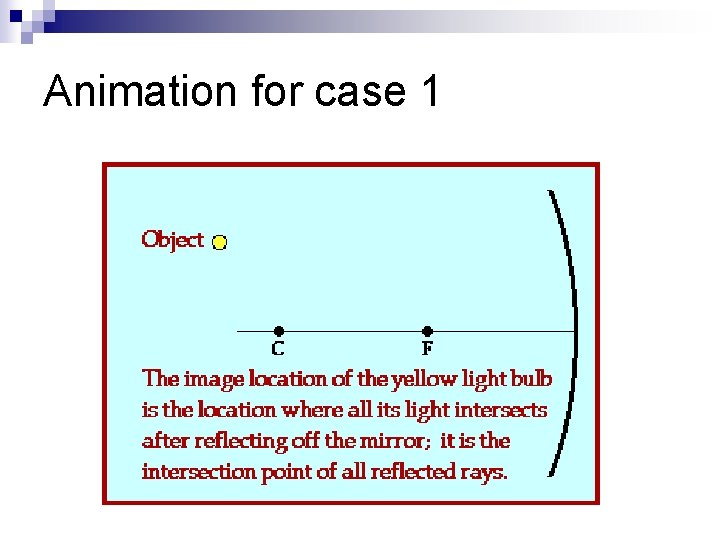 Animation for case 1

Object

C

F

The image location of the yellow light bulb is the location where all its light intersects after reflecting off the mirror; it is the intersection point of all reflected rays.